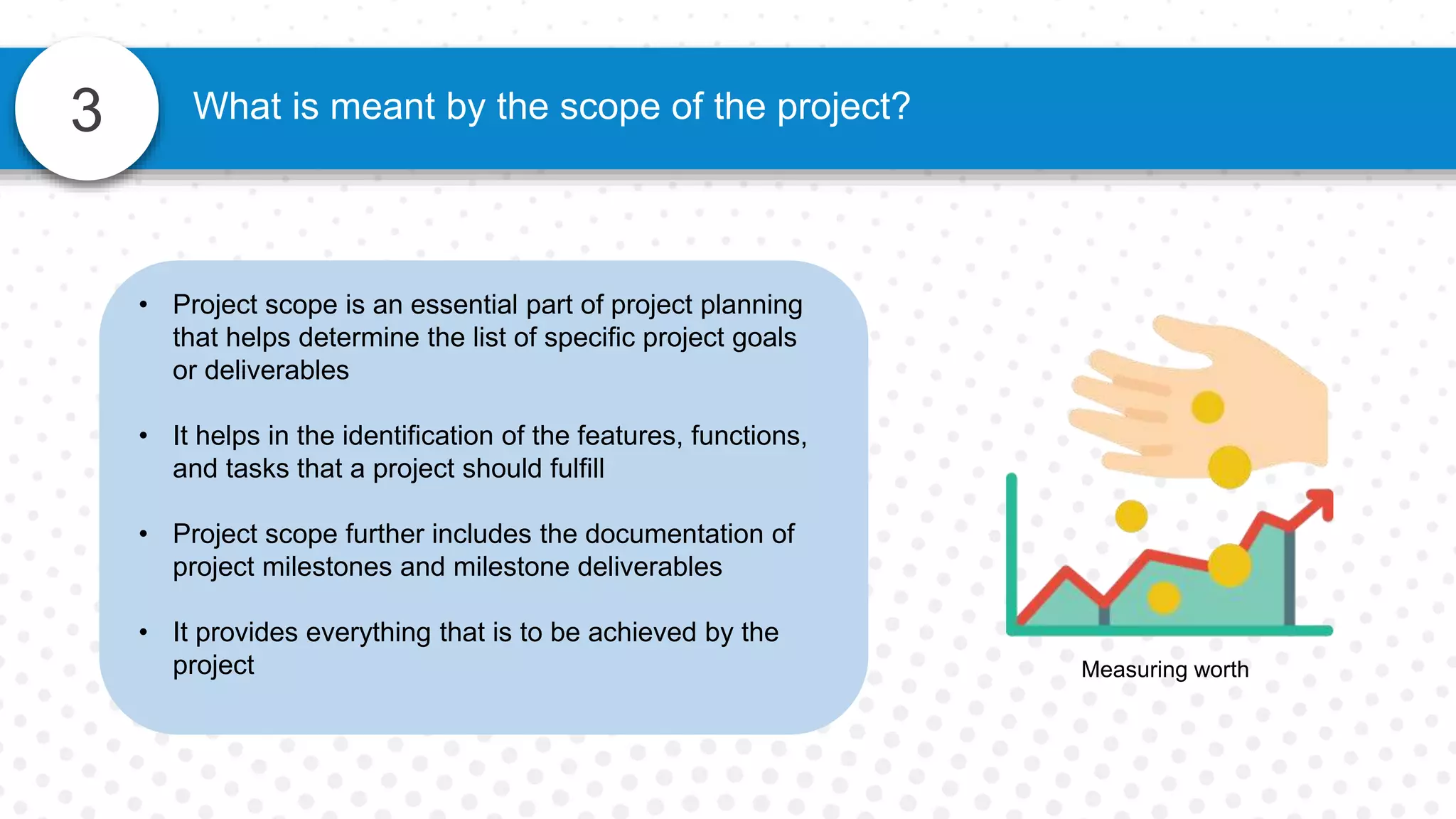 3

What is meant by the scope of the project?

• Project scope is an essential part of project planning that helps determine the list of specific project goals or deliverables

• It helps in the identification of the features, functions, and tasks that a project should fulfill

• Project scope further includes the documentation of project milestones and milestone deliverables

• It provides everything that is to be achieved by the project

Measuring worth